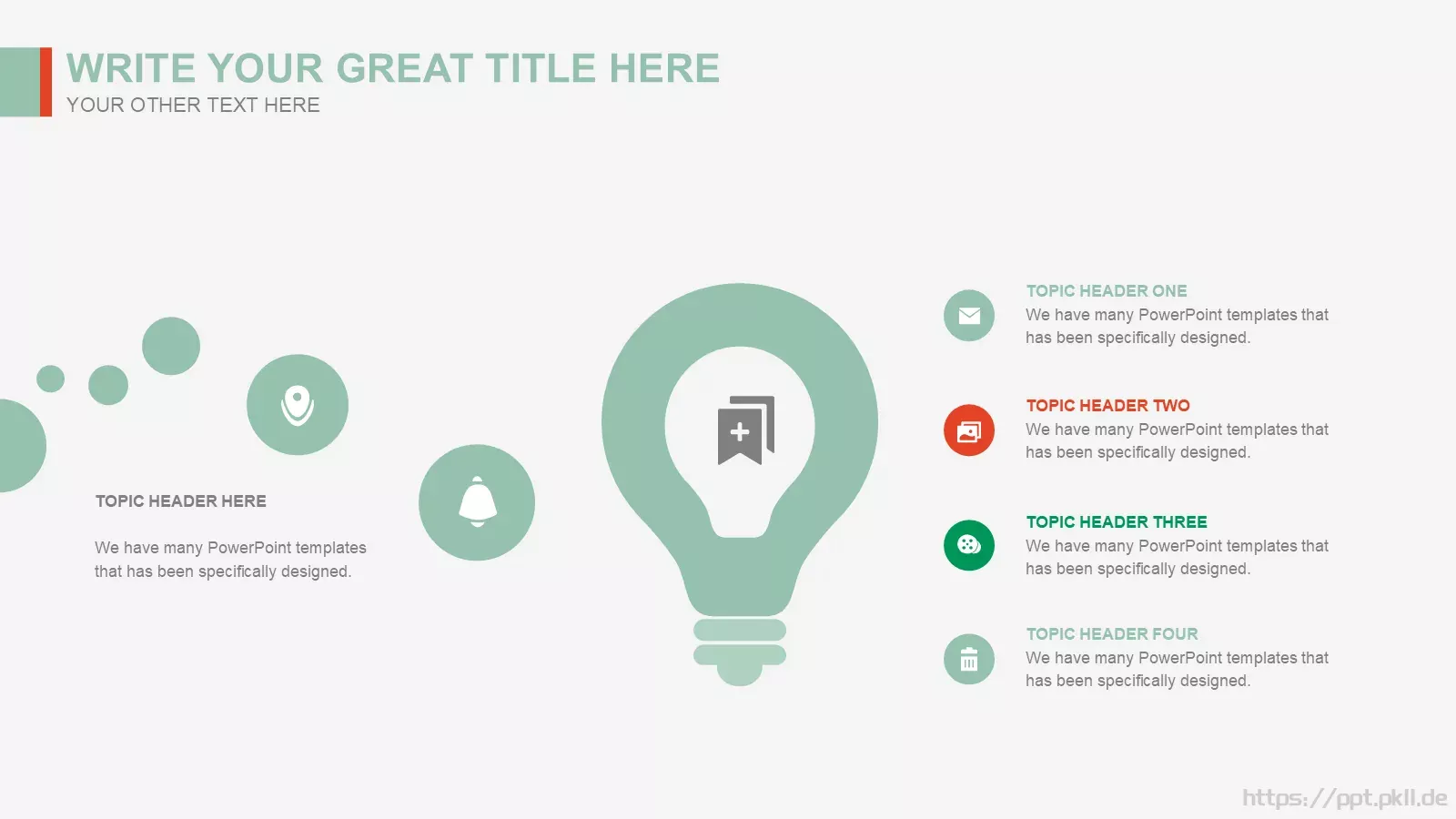 WRITE YOUR GREAT TITLE HERE
YOUR OTHER TEXT HERE

TOPIC HEADER HERE

We have many PowerPoint templates that has been specifically designed.

TOPIC HEADER ONE
We have many PowerPoint templates that has been specifically designed.

TOPIC HEADER TWO
We have many PowerPoint templates that has been specifically designed.

TOPIC HEADER THREE
We have many PowerPoint templates that has been specifically designed.

TOPIC HEADER FOUR
We have many PowerPoint templates that has been specifically designed.

https://ppt.pkll.de